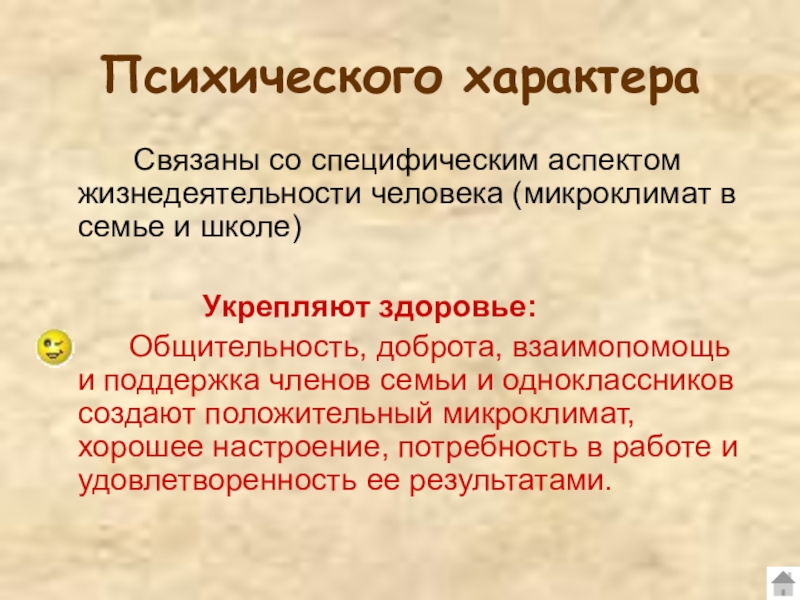 Психического характера

Связаны со специфическим аспектом жизнедеятельности человека (микроклимат в семье и школе)

Укрепляют здоровье:

Общительность, доброта, взаимопомощь и поддержка членов семьи и одноклассников создают положительный микроклимат, хорошее настроение, потребность в работе и удовлетворенность ее результатами.